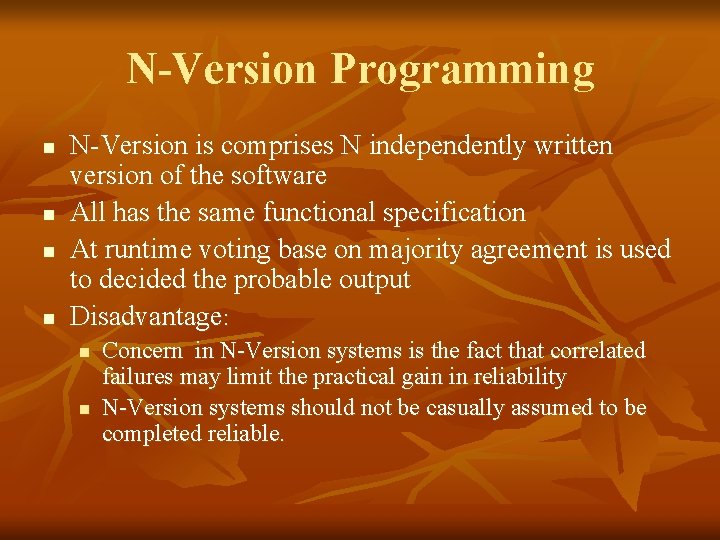 N-Version Programming

- N-Version is comprises N independently written version of the software
- All has the same functional specification
- At runtime voting base on majority agreement is used to decided the probable output
- Disadvantage:
  - Concern in N-Version systems is the fact that correlated failures may limit the practical gain in reliability
  - N-Version systems should not be casually assumed to be completed reliable.